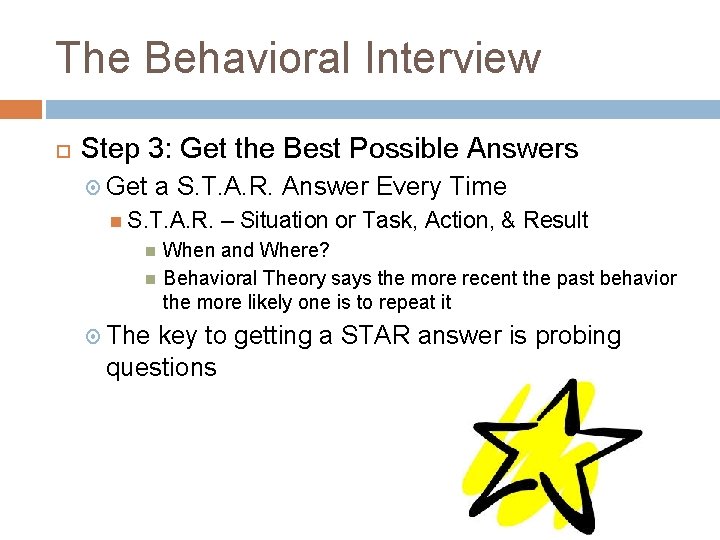 The Behavioral Interview

Step 3: Get the Best Possible Answers

Get a S.T.A.R. Answer Every Time

S.T.A.R. – Situation or Task, Action, & Result

When and Where?

Behavioral Theory says the more recent the past behavior the more likely one is to repeat it

The key to getting a STAR answer is probing questions